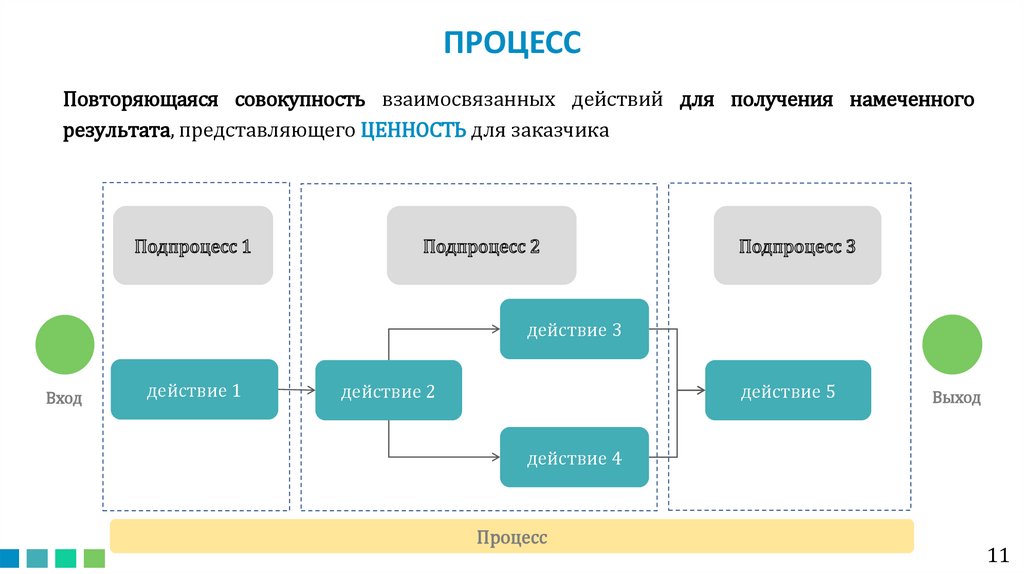 ПРОЦЕСС

Повторяющаяся совокупность взаимосвязанных действий для получения намеченного результата, представляющего ЦЕННОСТЬ для заказчика

Подпроцесс 1

Подпроцесс 2

Подпроцесс 3

Вход

действие 1

действие 2

действие 3

действие 4

действие 5

Выход

Процесс

11